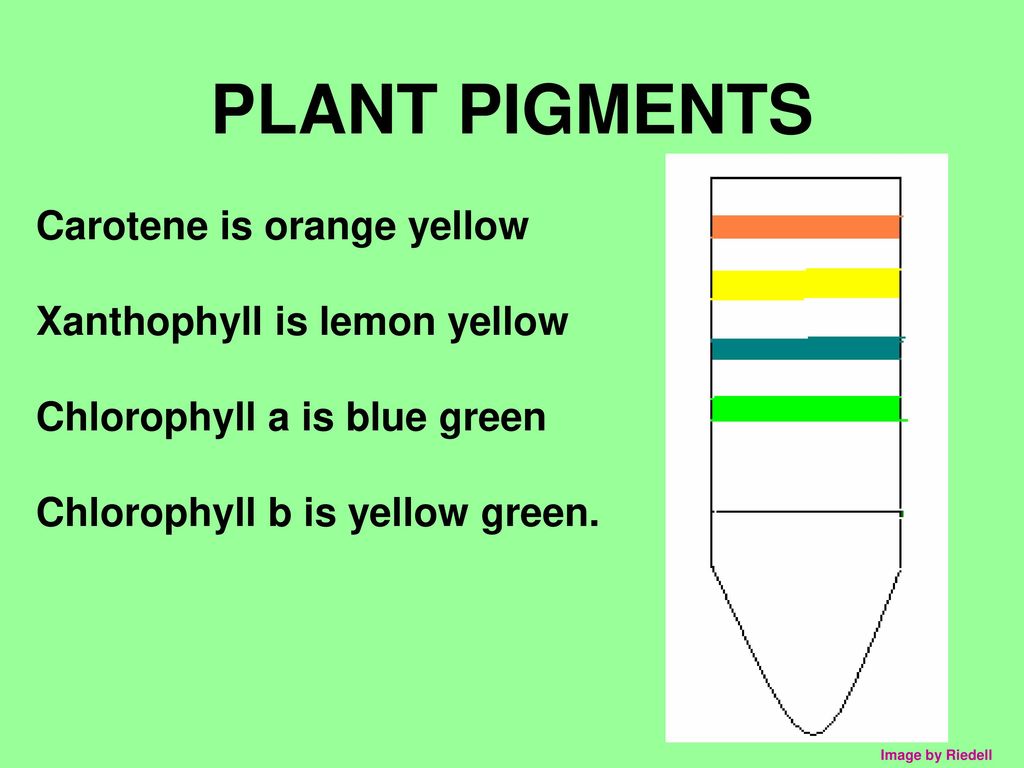 PLANT PIGMENTS

Carotene is orange yellow

Xanthophyll is lemon yellow

Chlorophyll a is blue green

Chlorophyll b is yellow green.

Image by Riedell